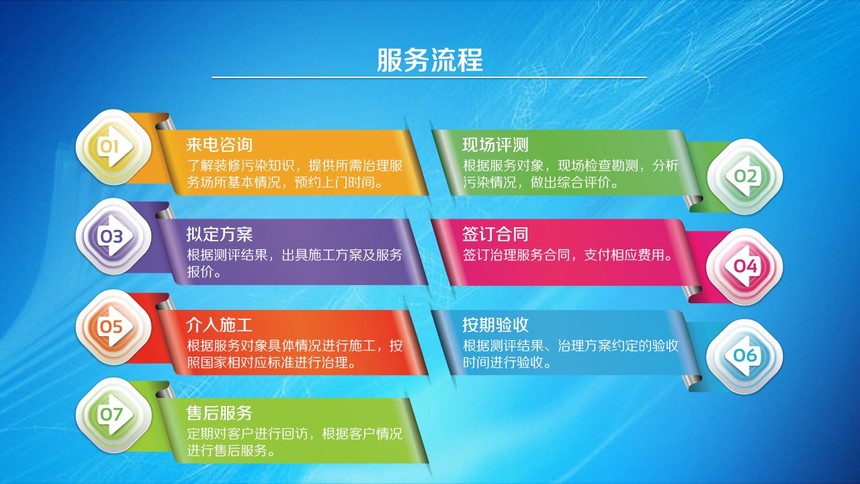 服务流程

01
来电咨询
了解装修污染知识，提供所需治理服务场所基本情况，预约上门时间。

现场评测
根据服务对象，现场检查勘测，分析污染情况，做出综合评价。
02

03
拟定方案
根据测评结果，出具施工方案及服务报价。

签订合同
签订治理服务合同，支付相应费用。
04

05
介入施工
根据服务对象具体情况进行施工，按照国家相对应标准进行治理。

按期验收
根据测评结果、治理方案约定的验收时间进行验收。
06

07
售后服务
定期对客户进行回访，根据客户情况进行售后服务。